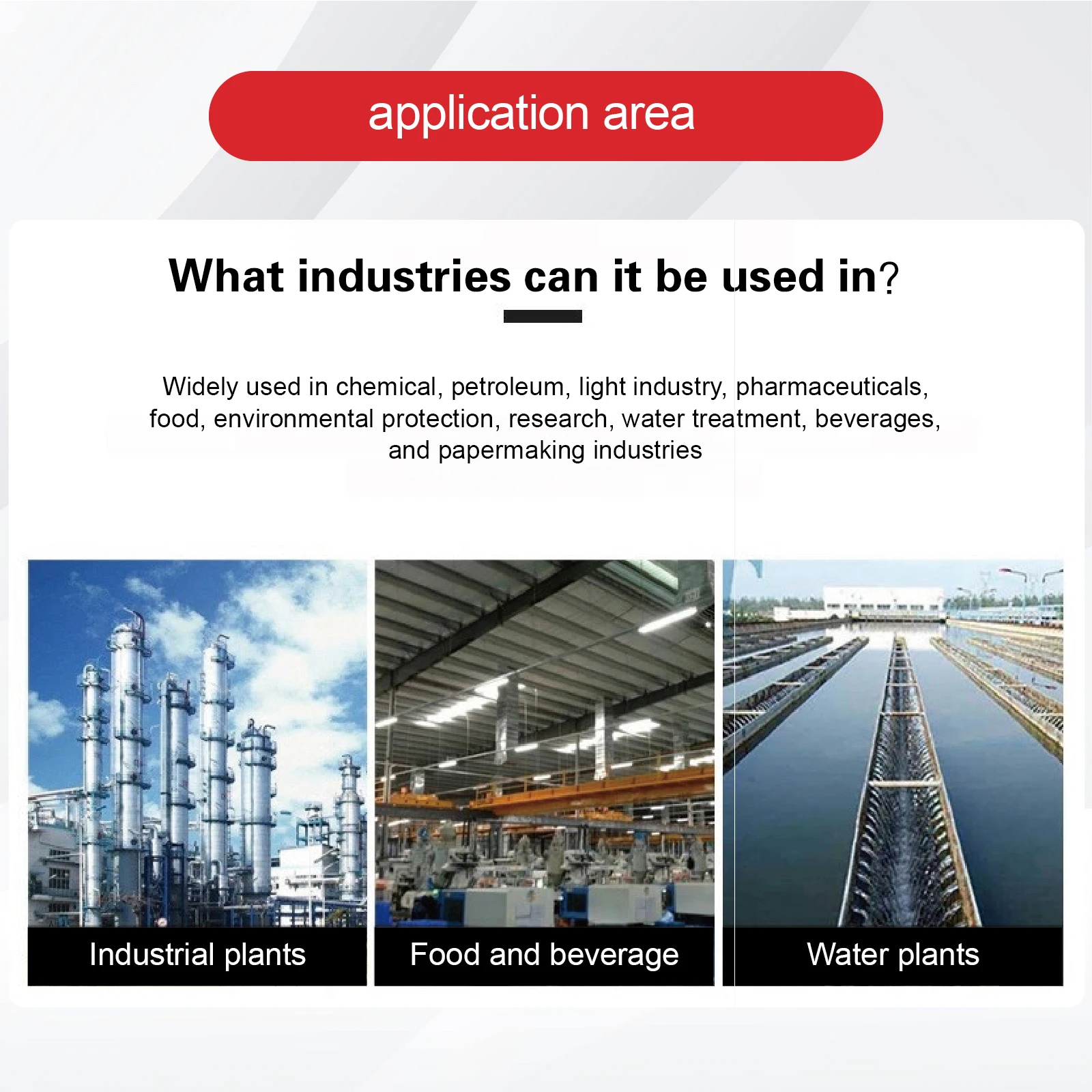 application area

What industries can it be used in?

Widely used in chemical, petroleum, light industry, pharmaceuticals, food, environmental protection, research, water treatment, beverages, and papermaking industries

Industrial plants

Food and beverage

Water plants